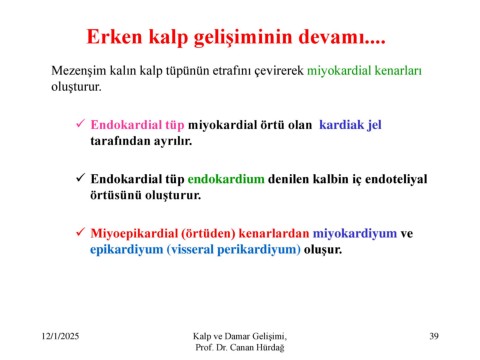 Erken kalp gelişiminin devamı....

Mezenşim kalın kalp tüpünün etrafını çevirerek miyokardial kenarları oluşturur.

✓ Endokardial tüp miyokardial örtü olan kardiak jel tarafından ayrılır.

✓ Endokardial tüp endokardium denilen kalbin iç endoteliyal örtüsünü oluşturur.

✓ Miyoepikardial (örtüden) kenarlardan miyokardiyum ve epikardiyum (visseral perikardiyum) oluşur.

12/1/2025

Kalp ve Damar Gelişimi, Prof. Dr. Canan Hürdağ

39